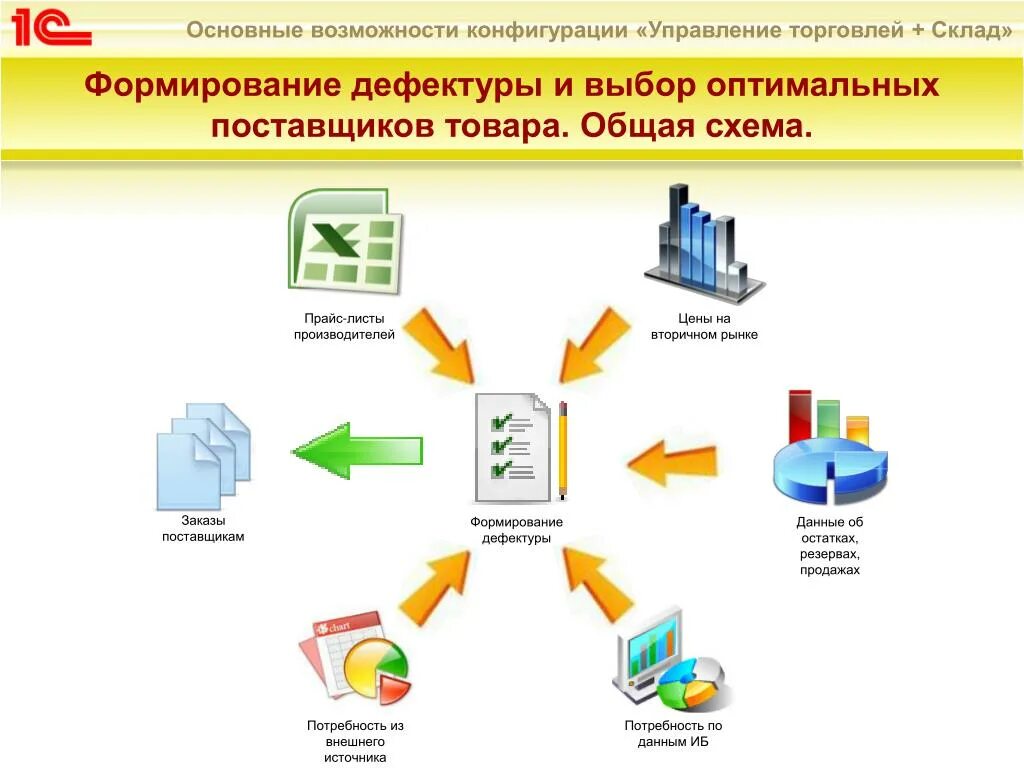 1С

Основные возможности конфигурации «Управление торговлей + Склад»

Формирование дефектуры и выбор оптимальных поставщиков товара. Общая схема.

Прайс-листы производителей

Цены на вторичном рынке

Заказы поставщикам

Формирование дефектуры

Данные об остатках, резервах, продажах

chart

Потребность из внешнего источника

Потребность по данным ИБ